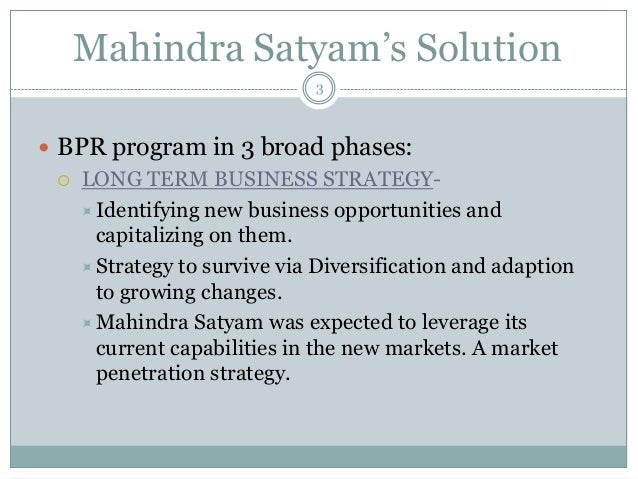 Mahindra Satyam's Solution

3

BPR program in 3 broad phases:

LONG TERM BUSINESS STRATEGY-

Identifying new business opportunities and capitalizing on them.

Strategy to survive via Diversification and adaption to growing changes.

Mahindra Satyam was expected to leverage its current capabilities in the new markets. A market penetration strategy.